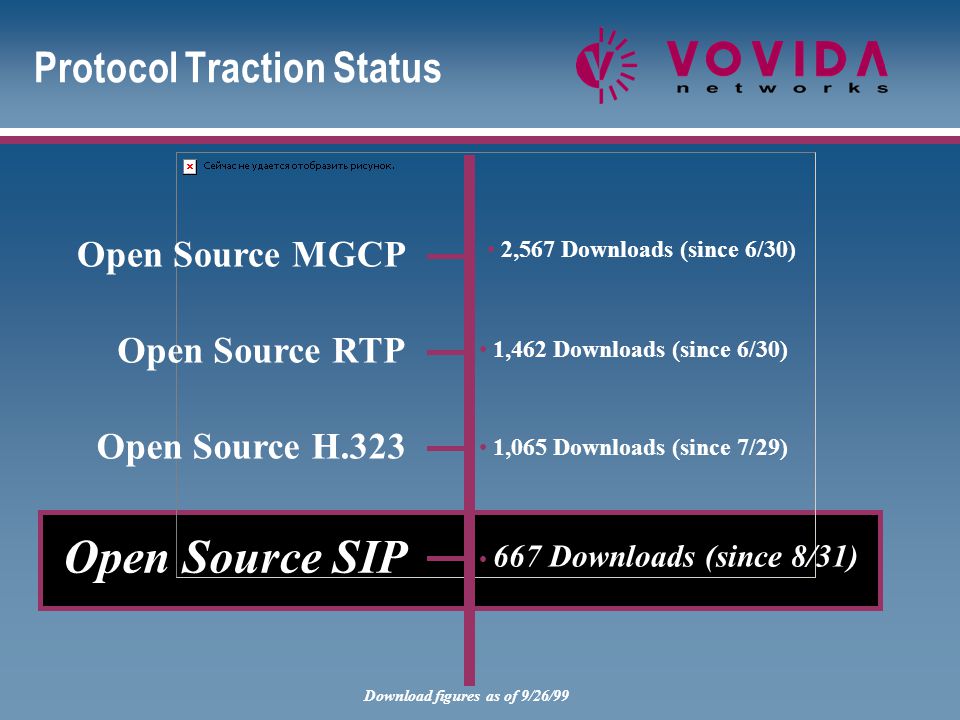 Protocol Traction Status

VOVIDA networks

Сейчас не удается отобразить рисунок.

Open Source MGCP
• 2,567 Downloads (since 6/30)

Open Source RTP
• 1,462 Downloads (since 6/30)

Open Source H.323
• 1,065 Downloads (since 7/29)

Open Source SIP
• 667 Downloads (since 8/31)

Download figures as of 9/26/99